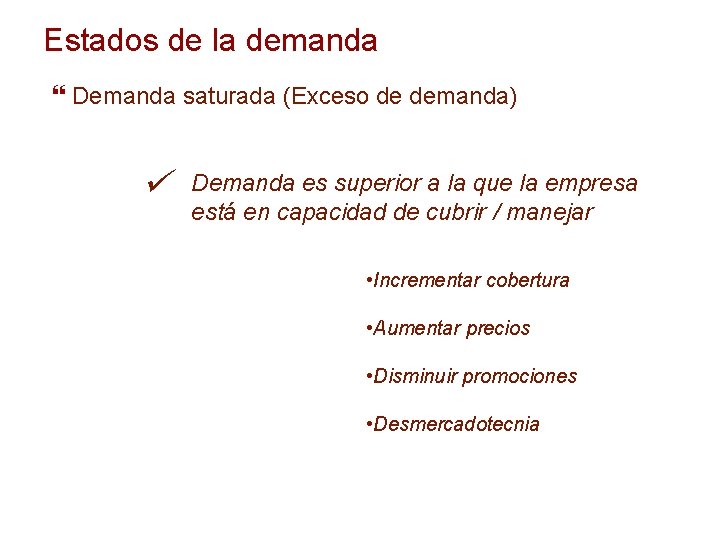 Estados de la demanda

❝ Demanda saturada (Exceso de demanda)

✓ Demanda es superior a la que la empresa está en capacidad de cubrir / manejar

•Incrementar cobertura

•Aumentar precios

•Disminuir promociones

•Desmercadotecnia